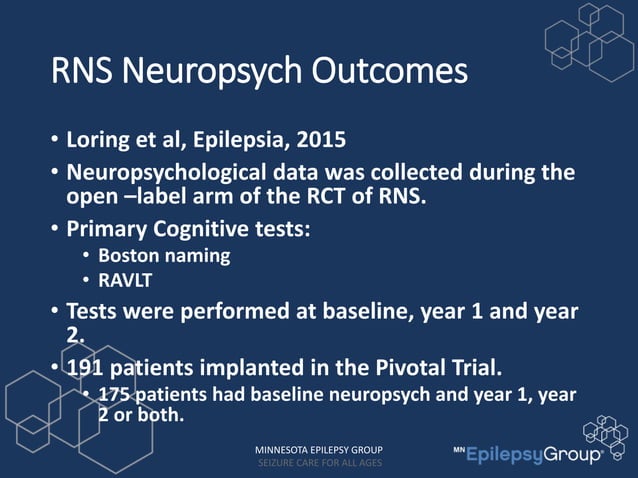 RNS Neuropsych Outcomes

• Loring et al, Epilepsia, 2015

• Neuropsychological data was collected during the open –label arm of the RCT of RNS.

• Primary Cognitive tests:
 • Boston naming
 • RAVLT

• Tests were performed at baseline, year 1 and year 2.

• 191 patients implanted in the Pivotal Trial.
 • 175 patients had baseline neuropsych and year 1, year 2 or both.

MINNESOTA EPILEPSY GROUP
SEIZURE CARE FOR ALL AGES

MN EpilepsyGroup®